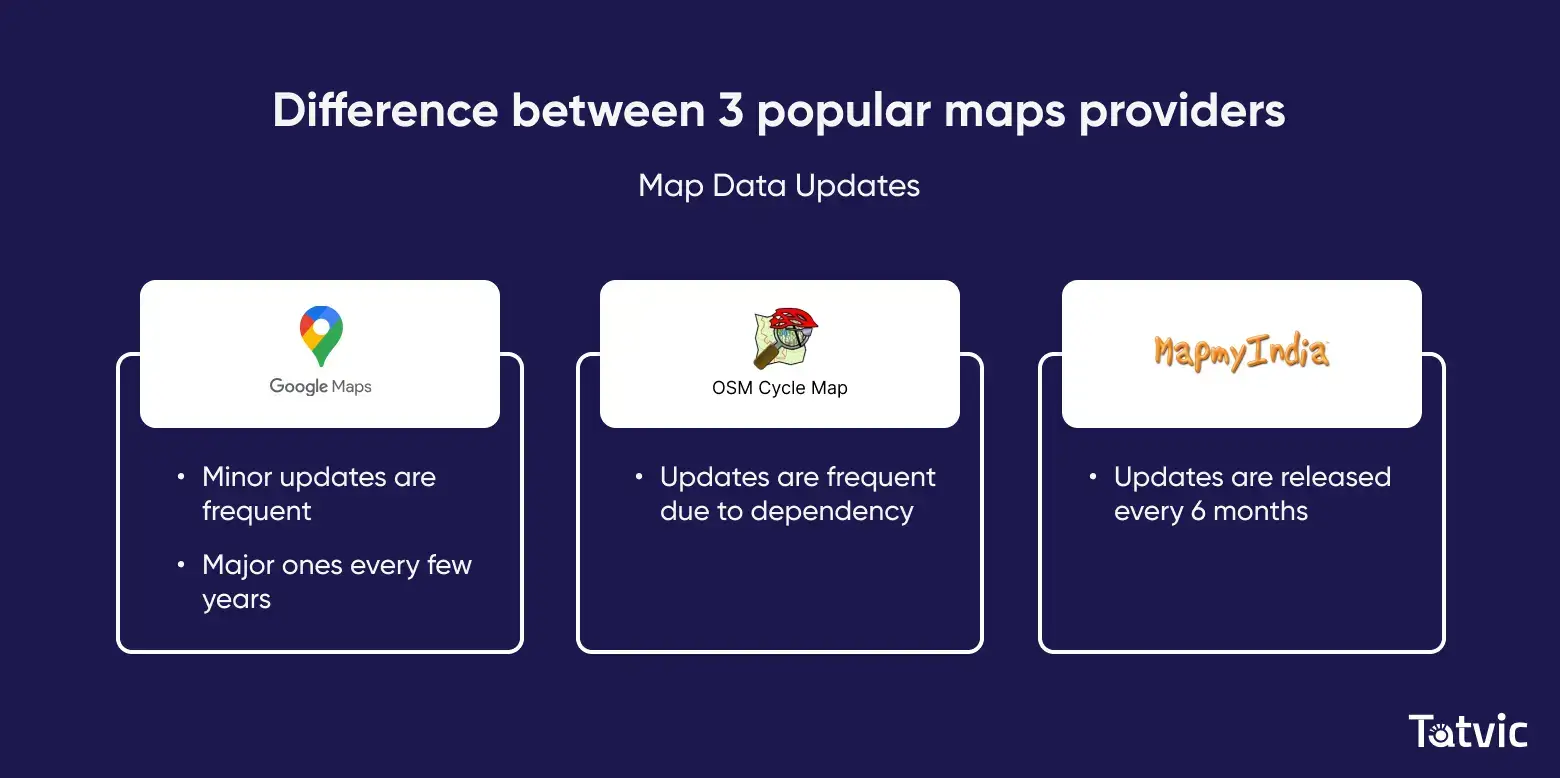 Difference between 3 popular maps providers

Map Data Updates

Google Maps

• Minor updates are frequent

• Major ones every few years

OSM Cycle Map

• Updates are frequent due to dependency

MapmyIndia

• Updates are released every 6 months

Tatvic